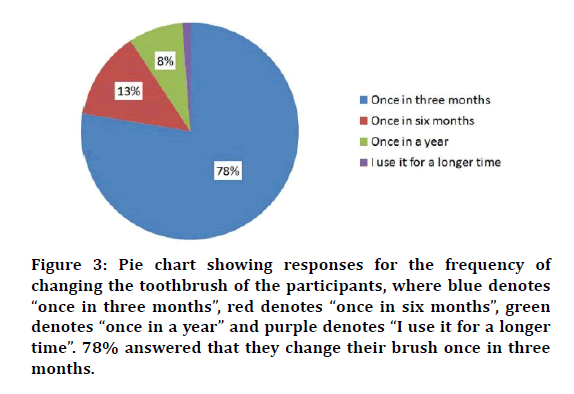 8%

13%

78%

Once in three months
Once in six months
Once in a year
I use it for a longer time

Figure 3: Pie chart showing responses for the frequency of changing the toothbrush of the participants, where blue denotes “once in three months”, red denotes “once in six months”, green denotes “once in a year” and purple denotes “I use it for a longer time”. 78% answered that they change their brush once in three months.